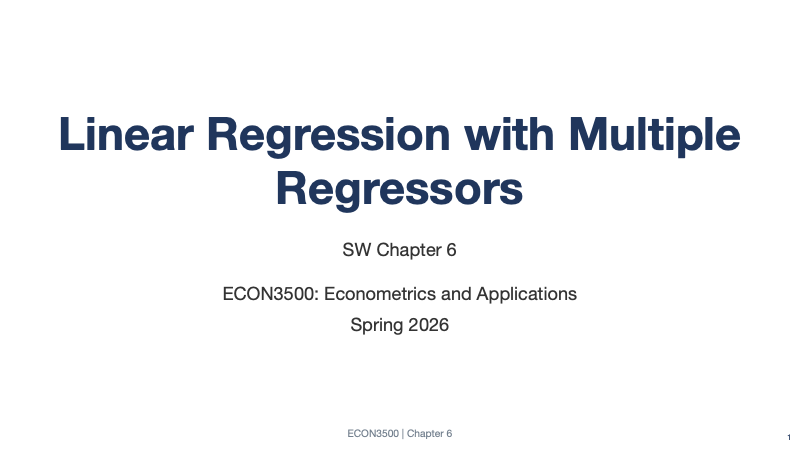 Linear Regression with Multiple Regressors

SW Chapter 6

ECON3500: Econometrics and Applications
Spring 2026

ECON3500 | Chapter 6

1